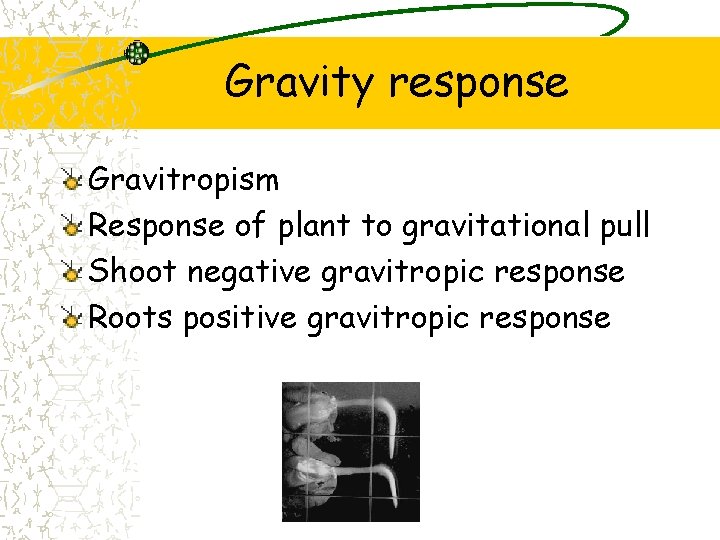 Gravity response

Gravitropism
Response of plant to gravitational pull
Shoot negative gravitropic response
Roots positive gravitropic response